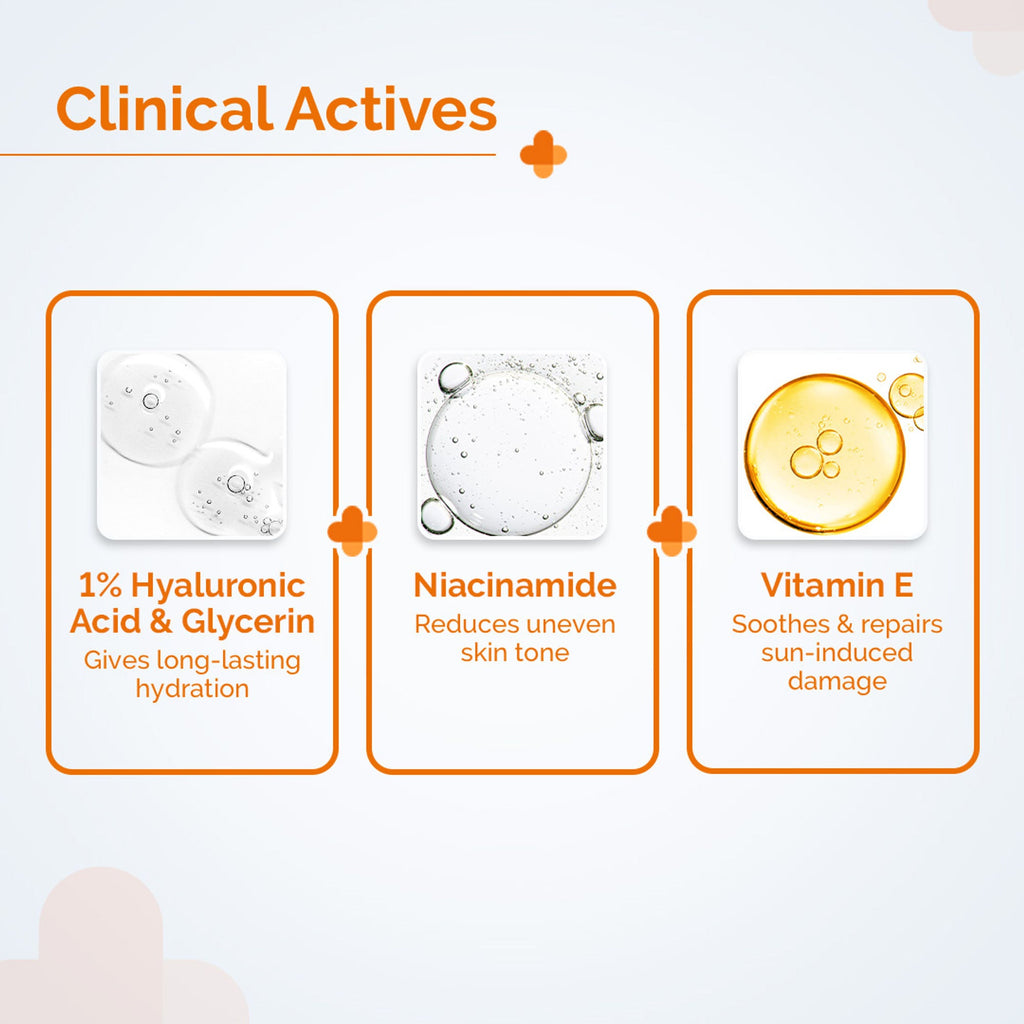 Clinical Actives

1% Hyaluronic Acid & Glycerin
Gives long-lasting hydration

Niacinamide
Reduces uneven skin tone

Vitamin E
Soothes & repairs sun-induced damage